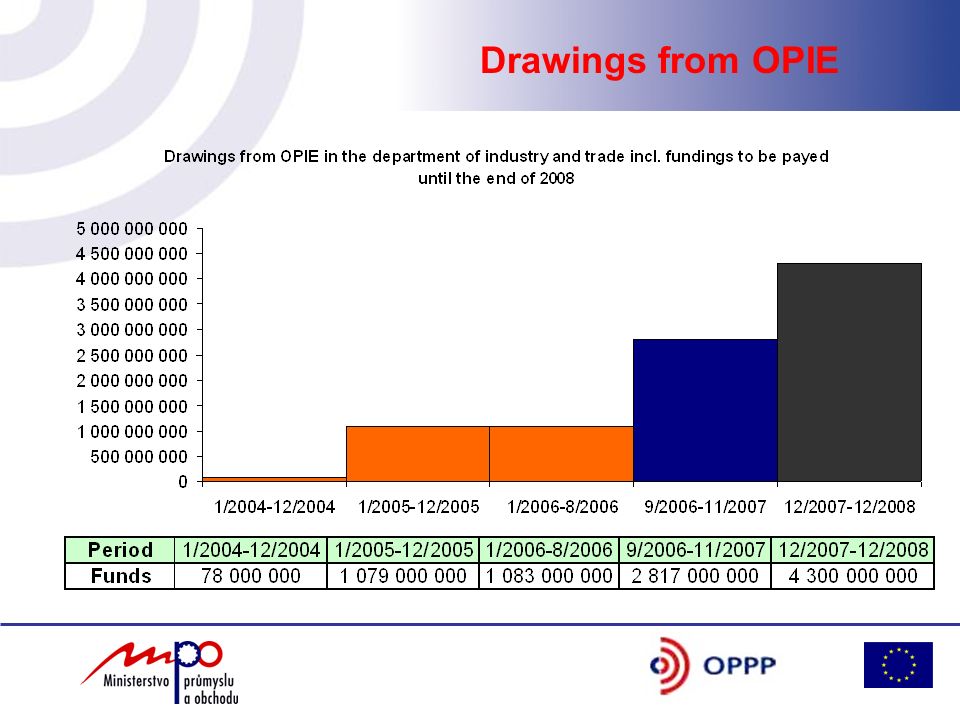 Drawings from OPIE

Drawings from OPIE in the department of industry and trade incl. fundings to be payed until the end of 2008

5 000 000 000
4 500 000 000
4 000 000 000
3 500 000 000
3 000 000 000
2 500 000 000
2 000 000 000
1 500 000 000
1 000 000 000
500 000 000
0

1/2004-12/2004 1/2005-12/2005 1/2006-8/2006 9/2006-11/2007 12/2007-12/2008

| Period | 1/2004-12/2004 | 1/2005-12/2005 | 1/2006-8/2006 | 9/2006-11/2007 | 12/2007-12/2008 |
|---|---|---|---|---|---|
| Funds | 78 000 000 | 1 079 000 000 | 1 083 000 000 | 2 817 000 000 | 4 300 000 000 |

mpo Ministerstvo průmyslu a obchodu

OPPP